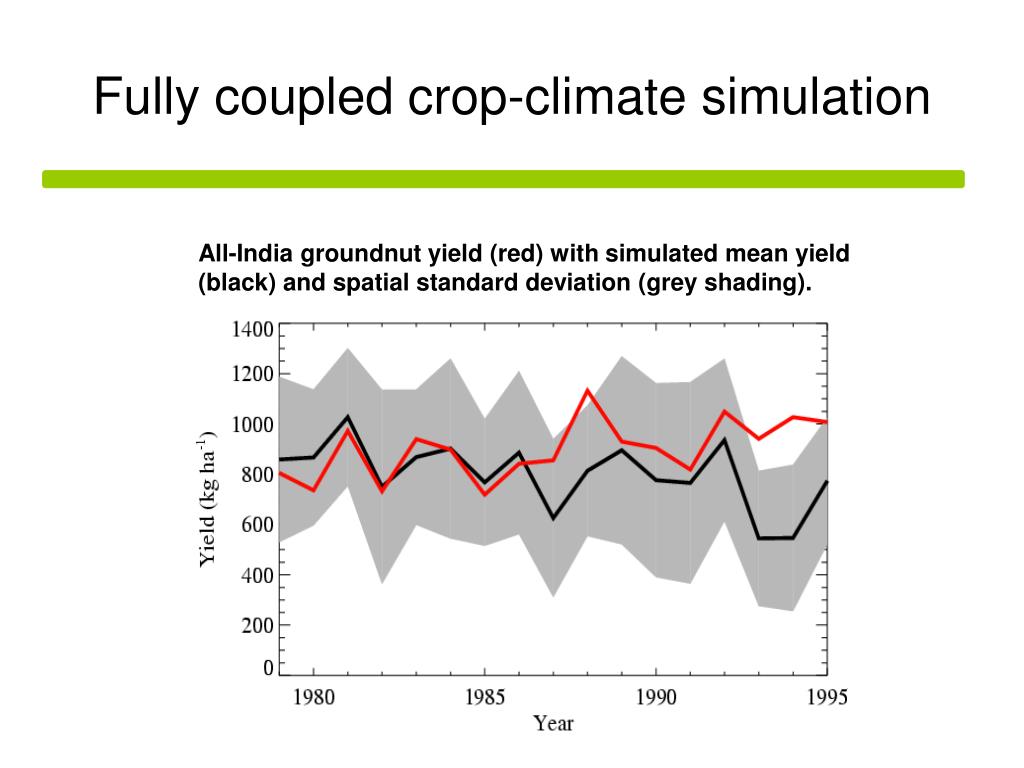 Fully coupled crop-climate simulation

All-India groundnut yield (red) with simulated mean yield (black) and spatial standard deviation (grey shading).

1400
1200
1000
800
600
400
200
0

Yield (kg ha$^{-1}$)

1980
1985
1990
1995

Year